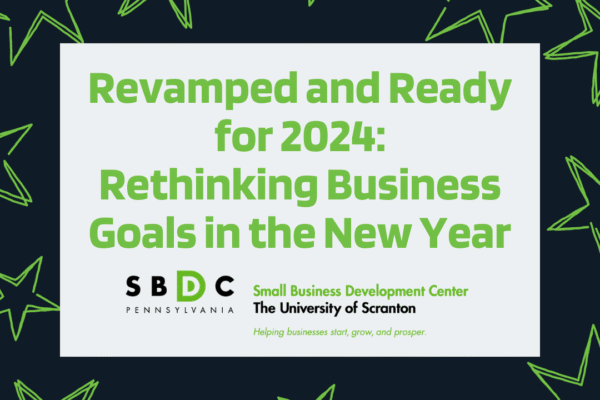 Revamped and Ready for 2024: Rethinking Business Goals in the New Year

SBDC
PENNSYLVANIA

Small Business Development Center
The University of Scranton

Helping businesses start, grow, and prosper.